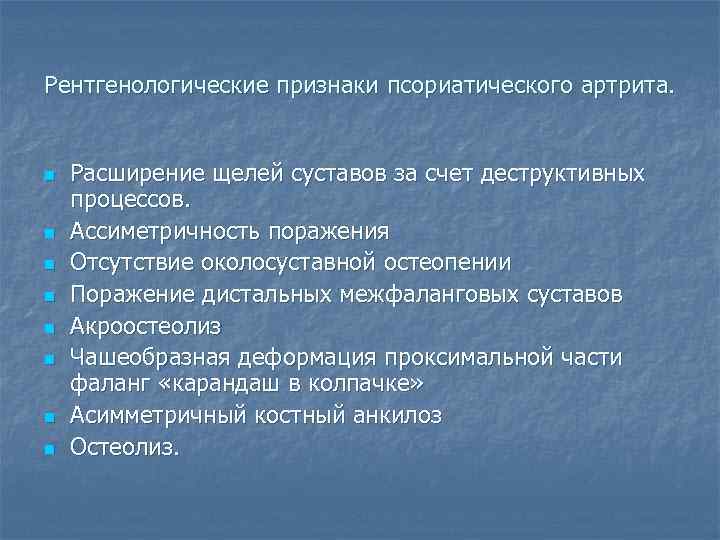 Рентгенологические признаки псориатического артрита.

- Расширение щелей суставов за счет деструктивных процессов.
- Ассиметричность поражения
- Отсутствие околосуставной остеопении
- Поражение дистальных межфаланговых суставов
- Акроостеолиз
- Чашеобразная деформация проксимальной части фаланг «карандаш в колпачке»
- Асимметричный костный анкилоз
- Остеолиз.